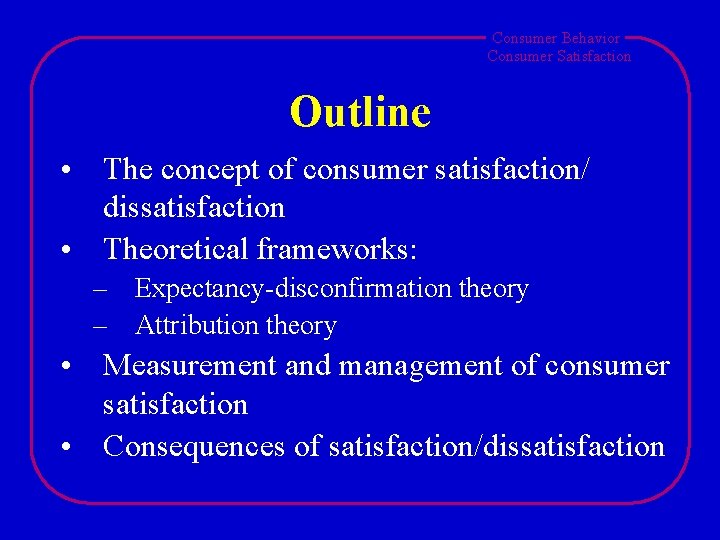 Consumer Behavior
Consumer Satisfaction

Outline

• The concept of consumer satisfaction/ dissatisfaction
• Theoretical frameworks:
– Expectancy-disconfirmation theory
– Attribution theory
• Measurement and management of consumer satisfaction
• Consequences of satisfaction/dissatisfaction